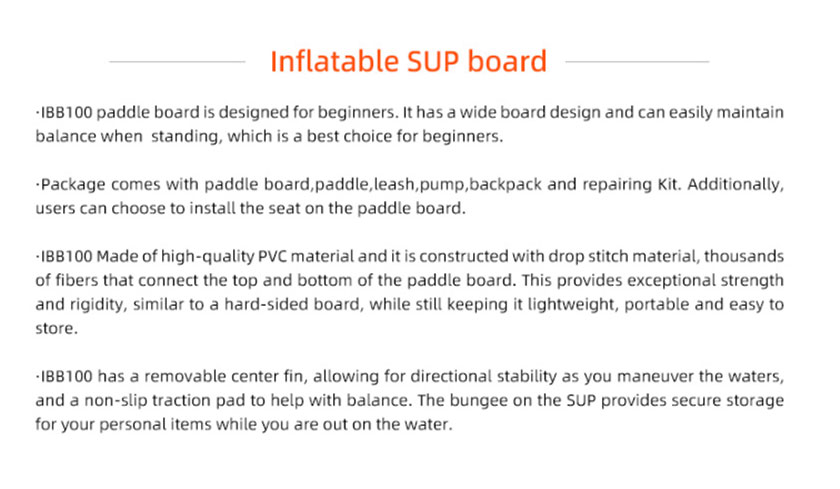 Inflatable SUP board

·IBB100 paddle board is designed for beginners. It has a wide board design and can easily maintain balance when standing, which is a best choice for beginners.

·Package comes with paddle board,paddle,leash,pump,backpack and repairing Kit. Additionally, users can choose to install the seat on the paddle board.

·IBB100 Made of high-quality PVC material and it is constructed with drop stitch material, thousands of fibers that connect the top and bottom of the paddle board. This provides exceptional strength and rigidity, similar to a hard-sided board, while still keeping it lightweight, portable and easy to store.

·IBB100 has a removable center fin, allowing for directional stability as you maneuver the waters, and a non-slip traction pad to help with balance. The bungee on the SUP provides secure storage for your personal items while you are out on the water.